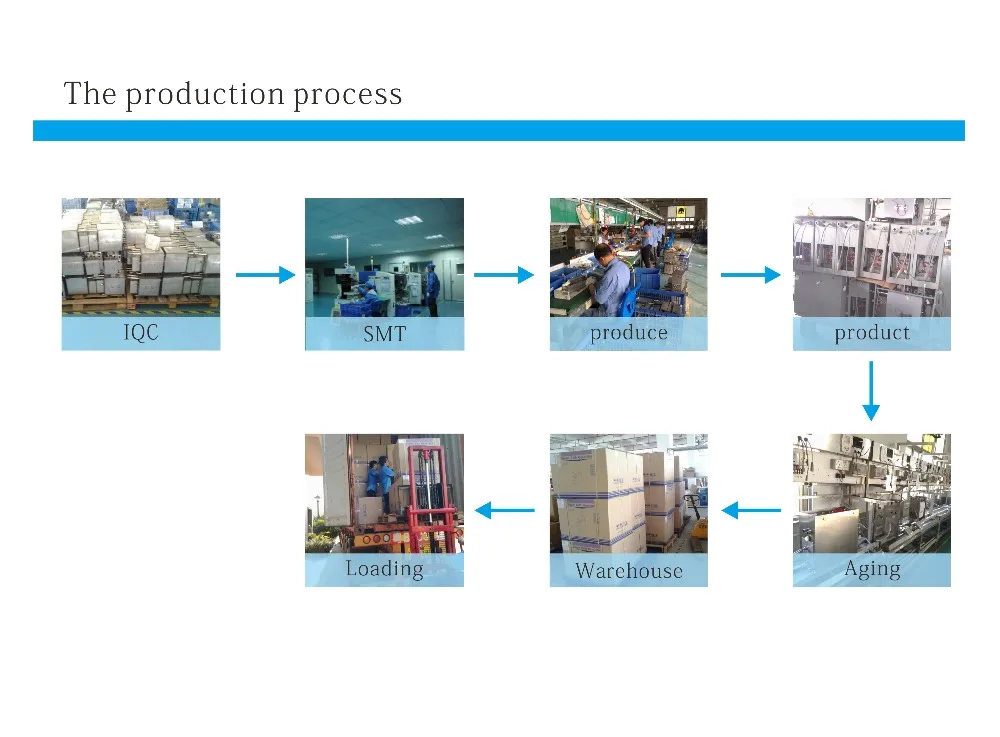 The production process

IQC

SMT

produce

product

Aging

Warehouse

Loading